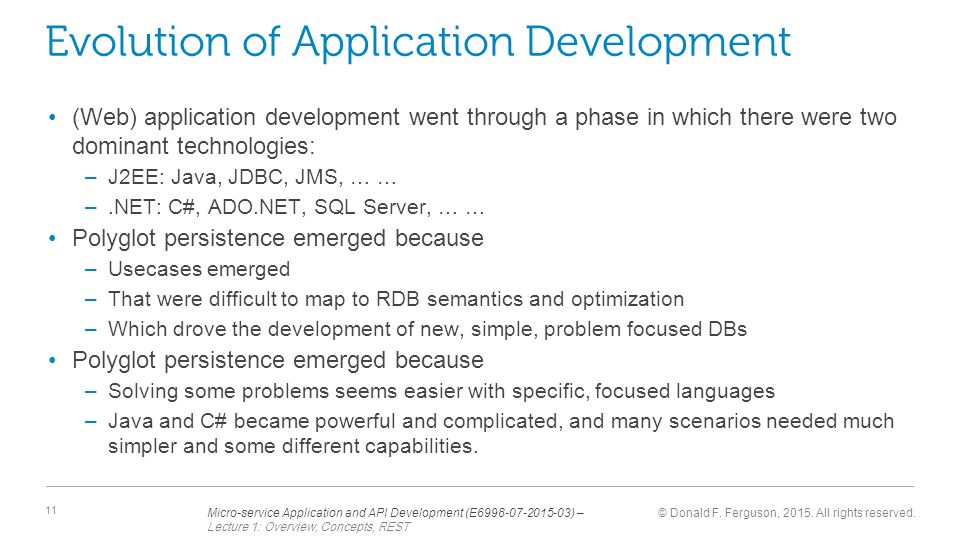 Evolution of Application Development

• (Web) application development went through a phase in which there were two dominant technologies:
– J2EE: Java, JDBC, JMS, … …
– .NET: C#, ADO.NET, SQL Server, … …
• Polyglot persistence emerged because
– Usecases emerged
– That were difficult to map to RDB semantics and optimization
– Which drove the development of new, simple, problem focused DBs
• Polyglot persistence emerged because
– Solving some problems seems easier with specific, focused languages
– Java and C# became powerful and complicated, and many scenarios needed much simpler and some different capabilities.

11

Micro-service Application and API Development (E6998-07-2015-03) – Lecture 1: Overview, Concepts, REST

© Donald F. Ferguson, 2015. All rights reserved.